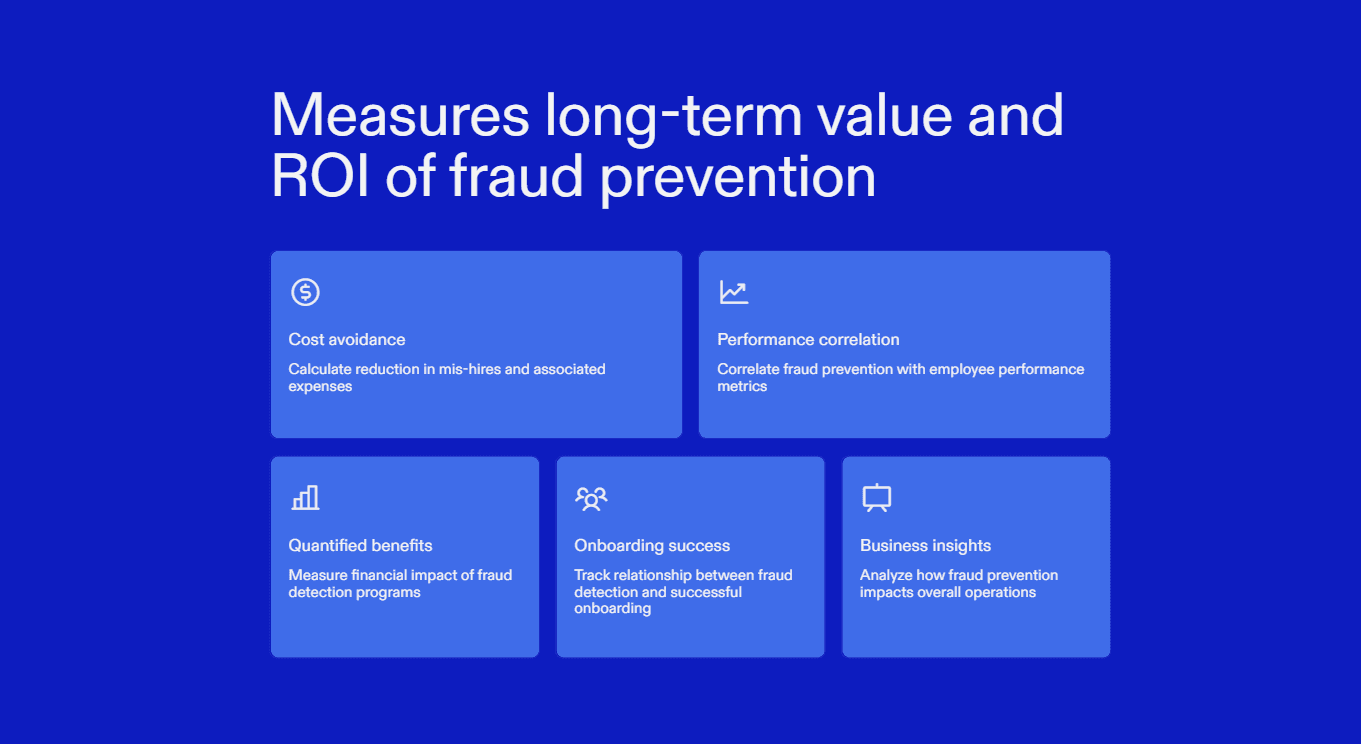 Measures long-term value and ROI of fraud prevention

Cost avoidance

Calculate reduction in mis-hires and associated expenses

Performance correlation

Correlate fraud prevention with employee performance metrics

Quantified benefits

Measure financial impact of fraud detection programs

Onboarding success

Track relationship between fraud detection and successful onboarding

Business insights

Analyze how fraud prevention impacts overall operations